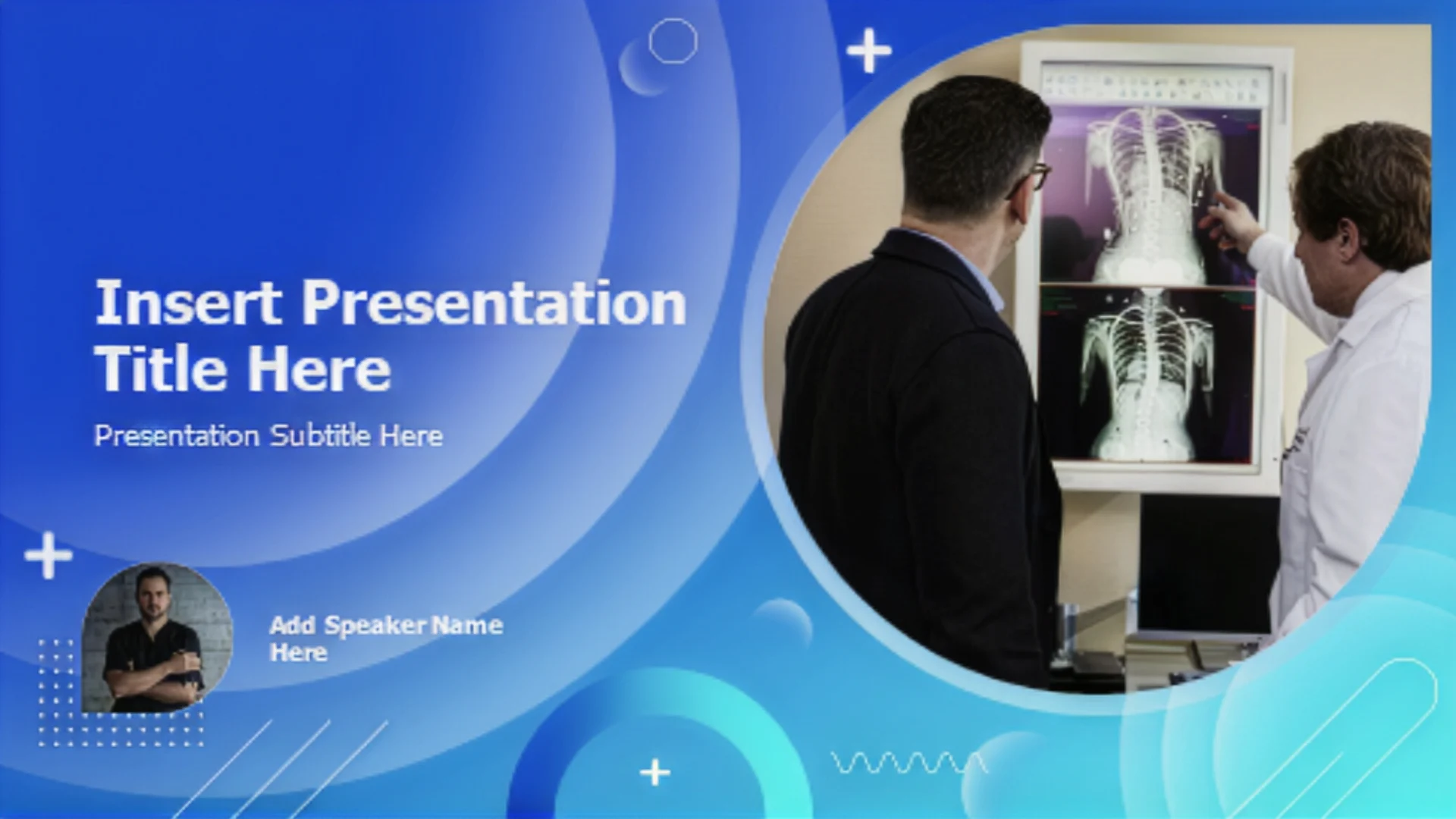 Insert Presentation Title Here

Presentation Subtitle Here

Add Speaker Name Here